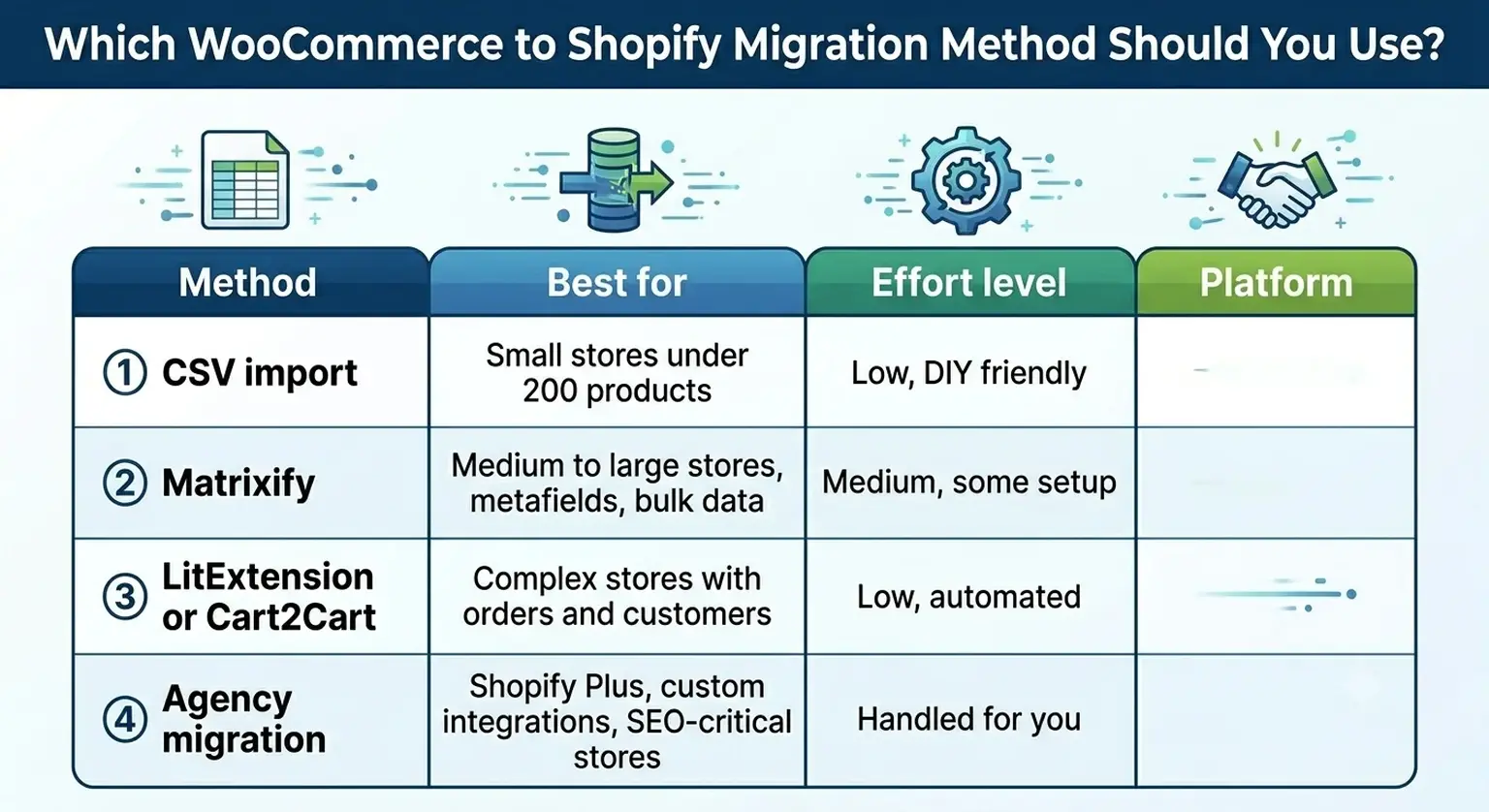 Which WooCommerce to Shopify Migration Method Should You Use?

| Method | Best for | Effort level | Platform |
|---|---|---|---|
| ① CSV import | Small stores under 200 products | Low, DIY friendly | |
| ② Matrixify | Medium to large stores, metafields, bulk data | Medium, some setup | |
| ③ LitExtension or Cart2Cart | Complex stores with orders and customers | Low, automated | |
| ④ Agency migration | Shopify Plus, custom integrations, SEO-critical stores | Handled for you | |